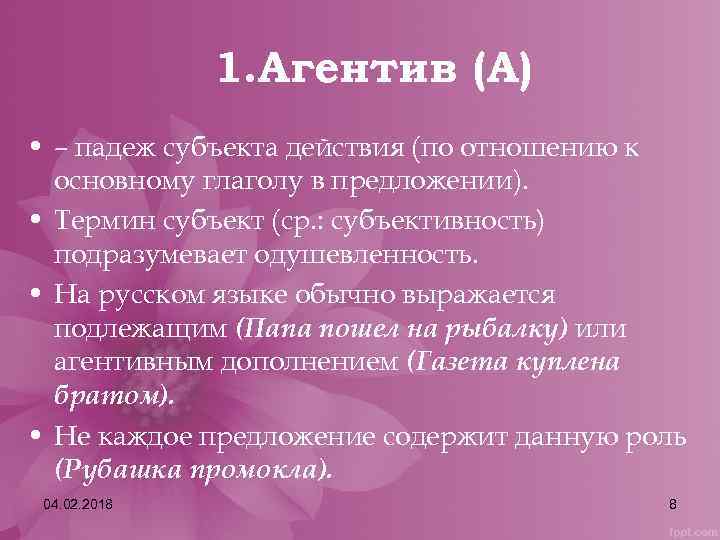 1.Агентив (А)

• – падеж субъекта действия (по отношению к основному глаголу в предложении).

• Термин субъект (ср.: субъективность) подразумевает одушевленность.

• На русском языке обычно выражается подлежащим (Папа пошел на рыбалку) или агентивным дополнением (Газета куплена братом).

• Не каждое предложение содержит данную роль (Рубашка промокла).

04.02.2018

8

fppt.com